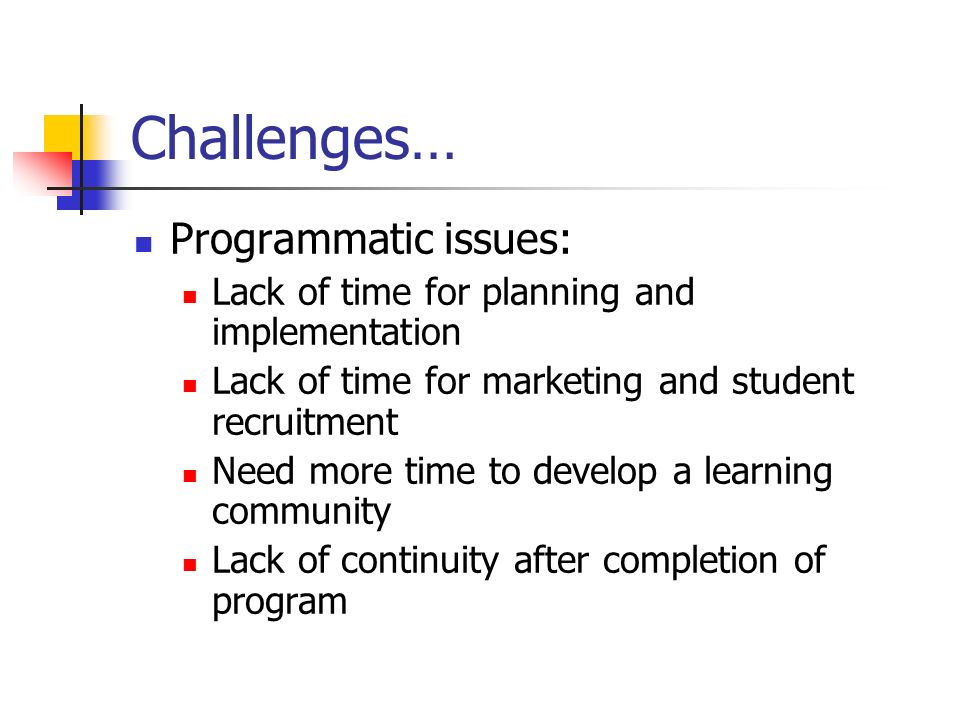 Challenges…

- Programmatic issues:
  - Lack of time for planning and implementation
  - Lack of time for marketing and student recruitment
  - Need more time to develop a learning community
  - Lack of continuity after completion of program